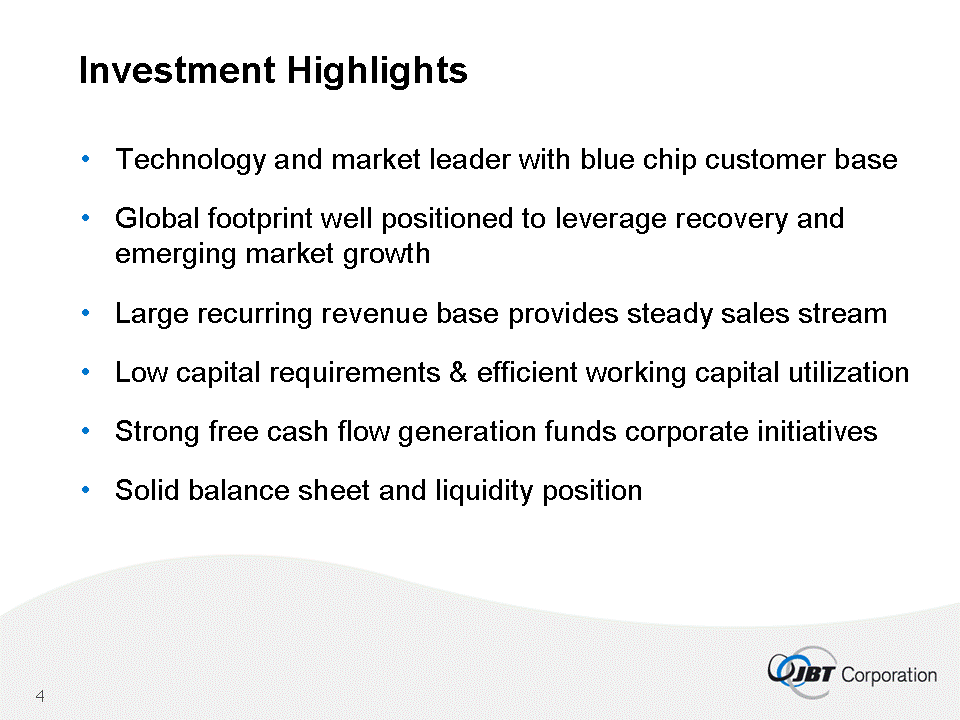 Investment Highlights

• Technology and market leader with blue chip customer base

• Global footprint well positioned to leverage recovery and emerging market growth

• Large recurring revenue base provides steady sales stream

• Low capital requirements & efficient working capital utilization

• Strong free cash flow generation funds corporate initiatives

• Solid balance sheet and liquidity position

4

JBT Corporation